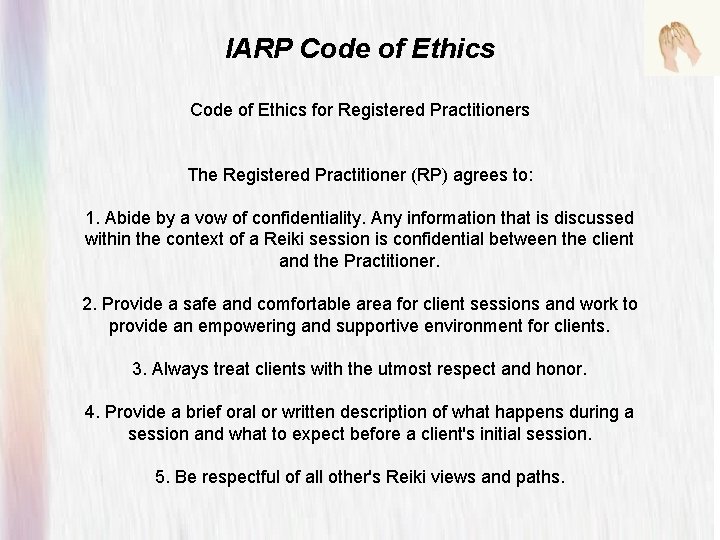 IARP Code of Ethics

Code of Ethics for Registered Practitioners

The Registered Practitioner (RP) agrees to:

1. Abide by a vow of confidentiality. Any information that is discussed within the context of a Reiki session is confidential between the client and the Practitioner.

2. Provide a safe and comfortable area for client sessions and work to provide an empowering and supportive environment for clients.

3. Always treat clients with the utmost respect and honor.

4. Provide a brief oral or written description of what happens during a session and what to expect before a client's initial session.

5. Be respectful of all other's Reiki views and paths.